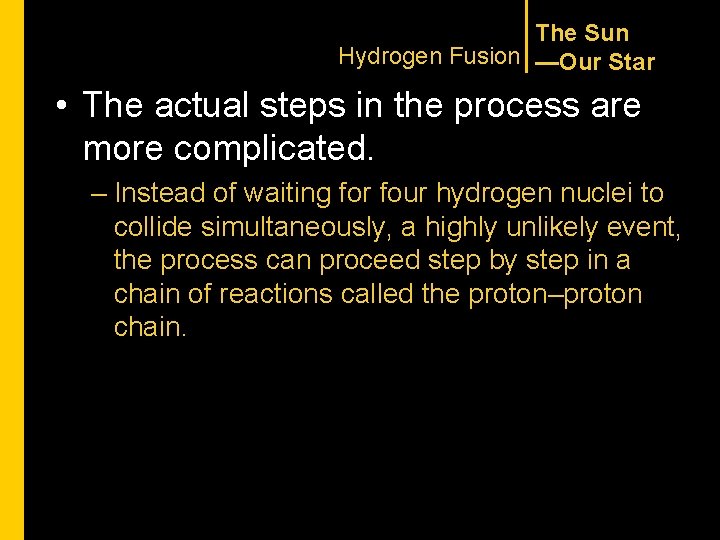 Hydrogen Fusion

The Sun —Our Star

• The actual steps in the process are more complicated.

– Instead of waiting for four hydrogen nuclei to collide simultaneously, a highly unlikely event, the process can proceed step by step in a chain of reactions called the proton–proton chain.